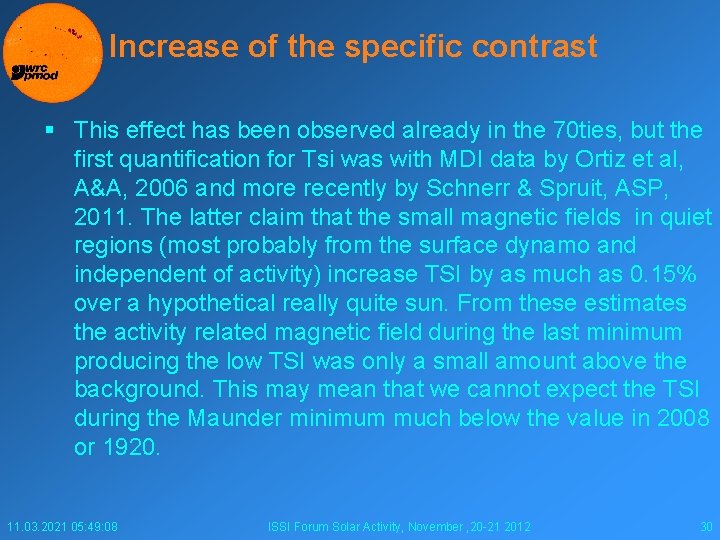 wrc
pmod

Increase of the specific contrast

▪ This effect has been observed already in the 70ties, but the first quantification for Tsi was with MDI data by Ortiz et al, A&A, 2006 and more recently by Schnerr & Spruit, ASP, 2011. The latter claim that the small magnetic fields in quiet regions (most probably from the surface dynamo and independent of activity) increase TSI by as much as 0.15% over a hypothetical really quite sun. From these estimates the activity related magnetic field during the last minimum producing the low TSI was only a small amount above the background. This may mean that we cannot expect the TSI during the Maunder minimum much below the value in 2008 or 1920.

11.03.2021 05:49:08 ISSI Forum Solar Activity, November ,20-21 2012 30